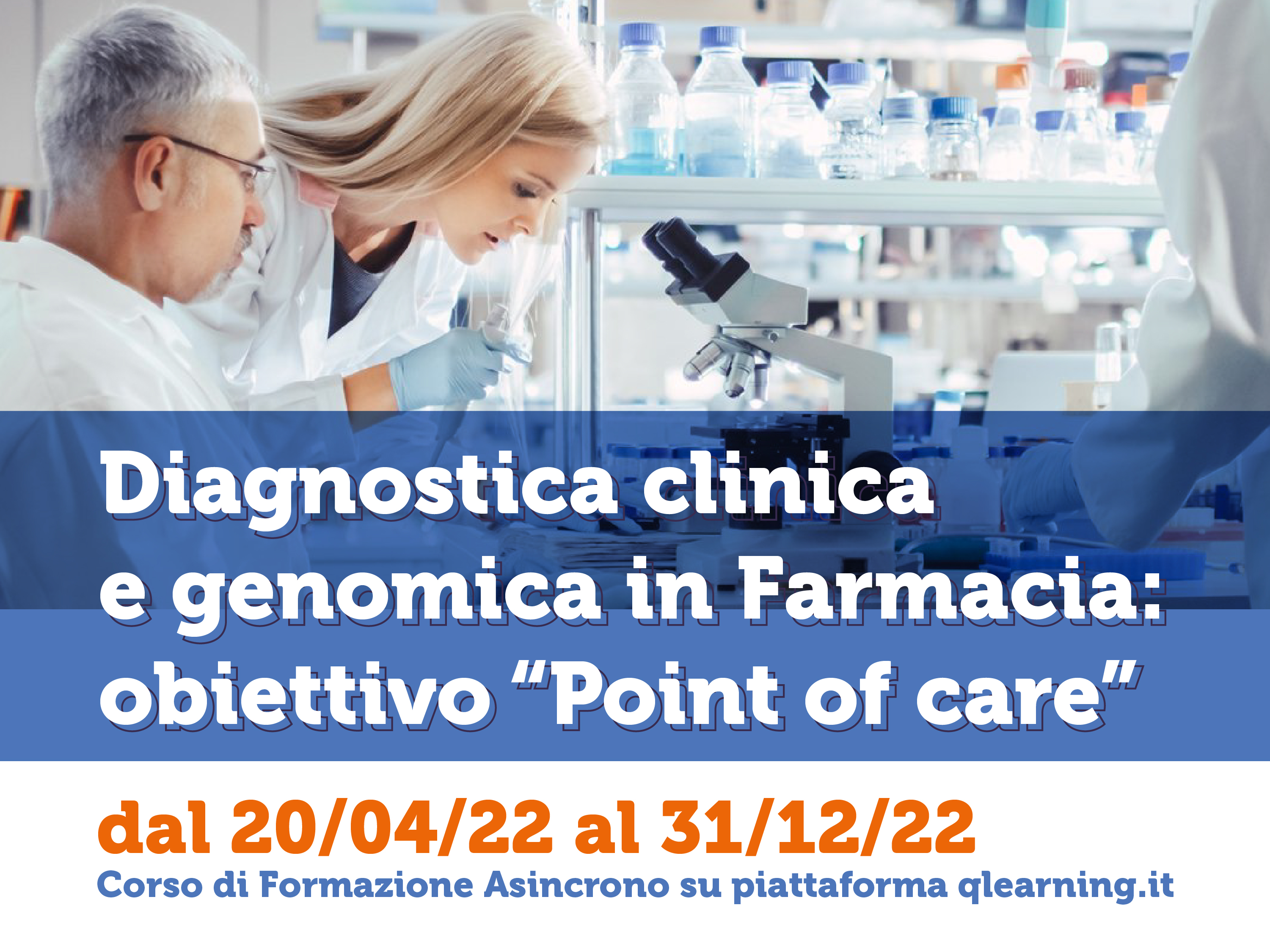 Diagnostica clinica e genomica in Farmacia: obiettivo “Point of care”

dal 20/04/22 al 31/12/22

Corso di Formazione Asincrono su piattaforma qlearning.it